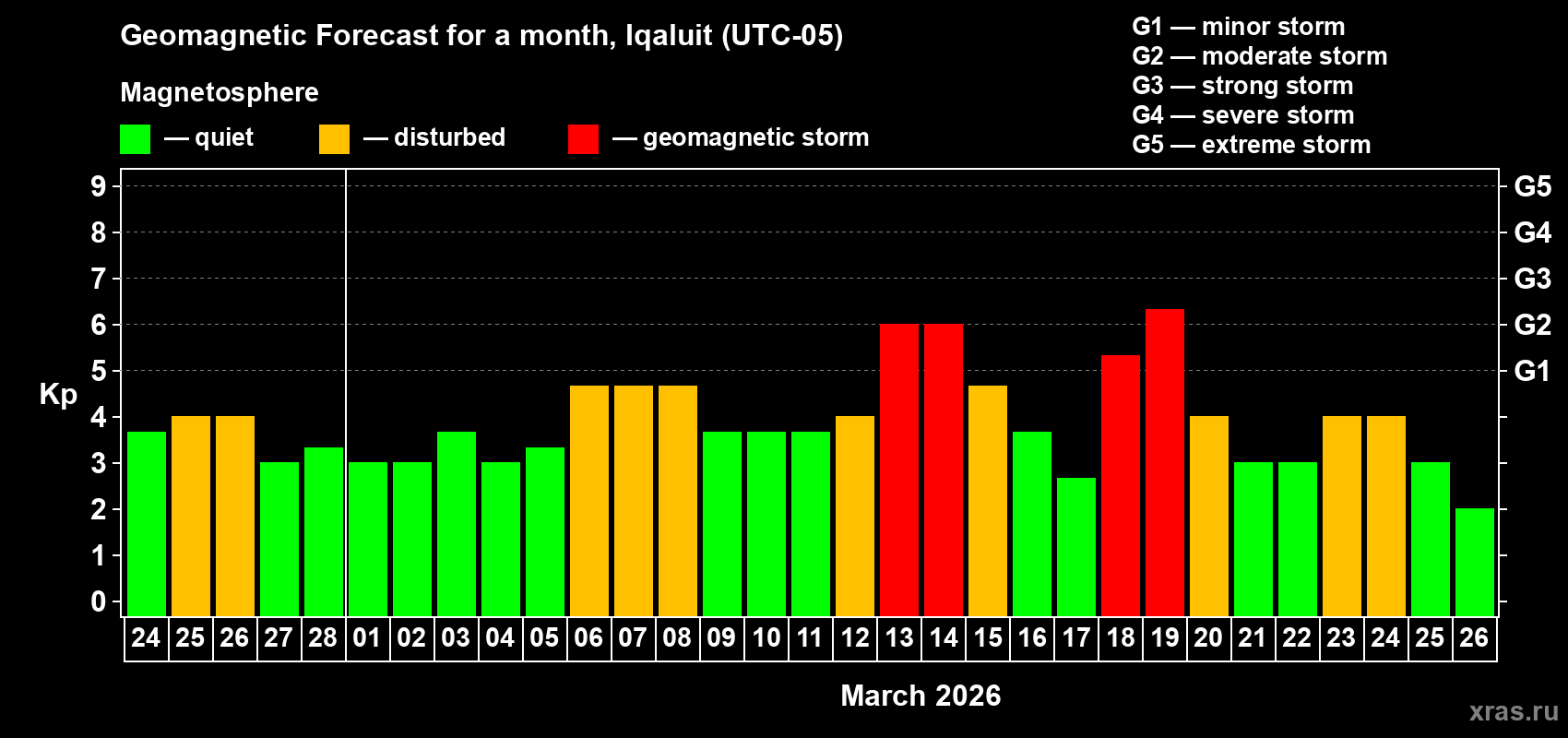 Geomagnetic Forecast for a month, Iqaluit (UTC-05)

Magnetosphere

— quiet — disturbed — geomagnetic storm

G1 — minor storm
G2 — moderate storm
G3 — strong storm
G4 — severe storm
G5 — extreme storm

Kp

9
8
7
6
5
4
3
2
1
0

G5
G4
G3
G2
G1

24 25 26 27 28 01 02 03 04 05 06 07 08 09 10 11 12 13 14 15 16 17 18 19 20 21 22 23 24 25 26

March 2026

xras.ru